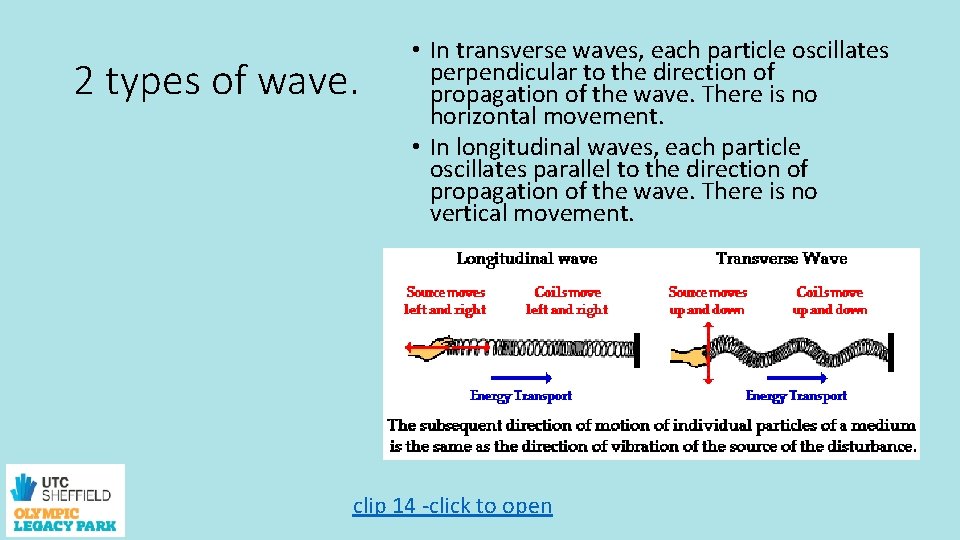 2 types of wave.

• In transverse waves, each particle oscillates perpendicular to the direction of propagation of the wave. There is no horizontal movement.
• In longitudinal waves, each particle oscillates parallel to the direction of propagation of the wave. There is no vertical movement.

Longitudinal wave

Source moves left and right

Coils move left and right

Energy Transport

Transverse Wave

Source moves up and down

Coils move up and down

Energy Transport

The subsequent direction of motion of individual particles of a medium is the same as the direction of vibration of the source of the disturbance.

UTC SHEFFIELD OLYMPIC LEGACY PARK

clip 14 -click to open